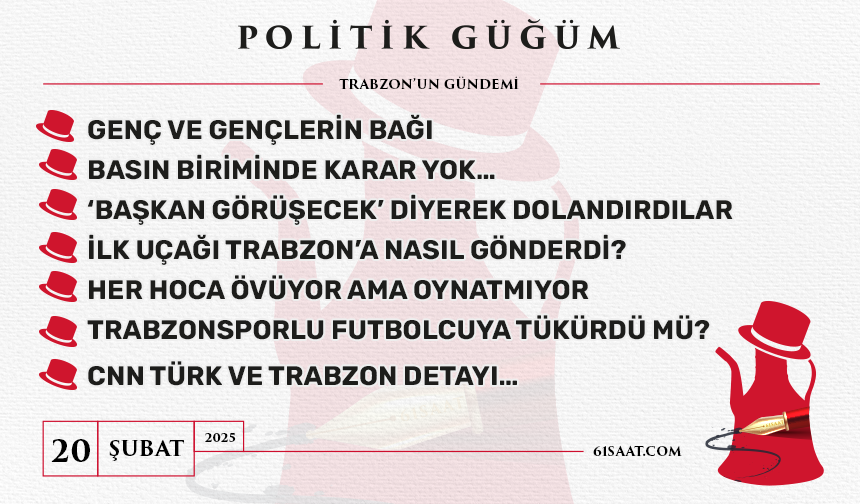 POLİTİK GÜĞÜM

TRABZON'UN GÜNDEMİ

GENÇ VE GENÇLERİN BAĞI

BASIN BİRİMİNDE KARAR YOK...

'BAŞKAN GÖRÜŞECEK' DİYEREK DOLANDIRDILAR

İLK UÇAĞI TRABZON'A NASIL GÖNDERDİ?

HER HOCA ÖVÜYOR AMA OYNATMIYOR

TRABZONSPORLU FUTBOLCUYA TÜKÜRDÜ MÜ?

CNN TÜRK VE TRABZON DETAYI...

20 ŞUBAT 2025

61SAAT.COM